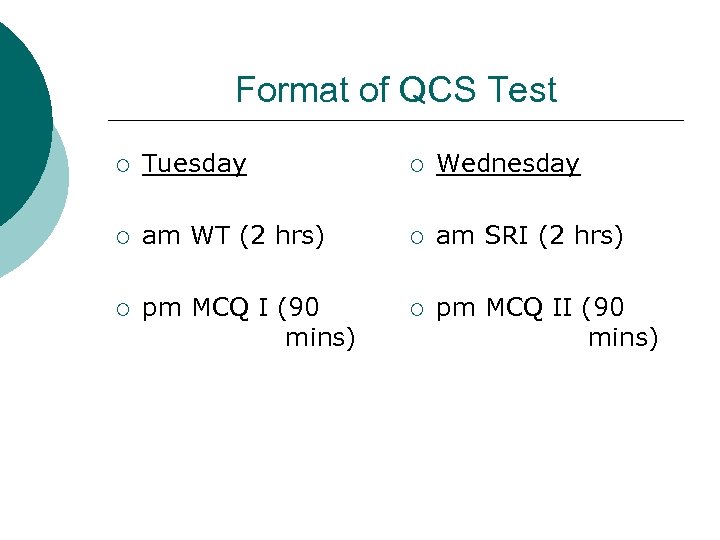 Format of QCS Test

○ Tuesday

○ am WT (2 hrs)

○ pm MCQ I (90 mins)

○ Wednesday

○ am SRI (2 hrs)

○ pm MCQ II (90 mins)